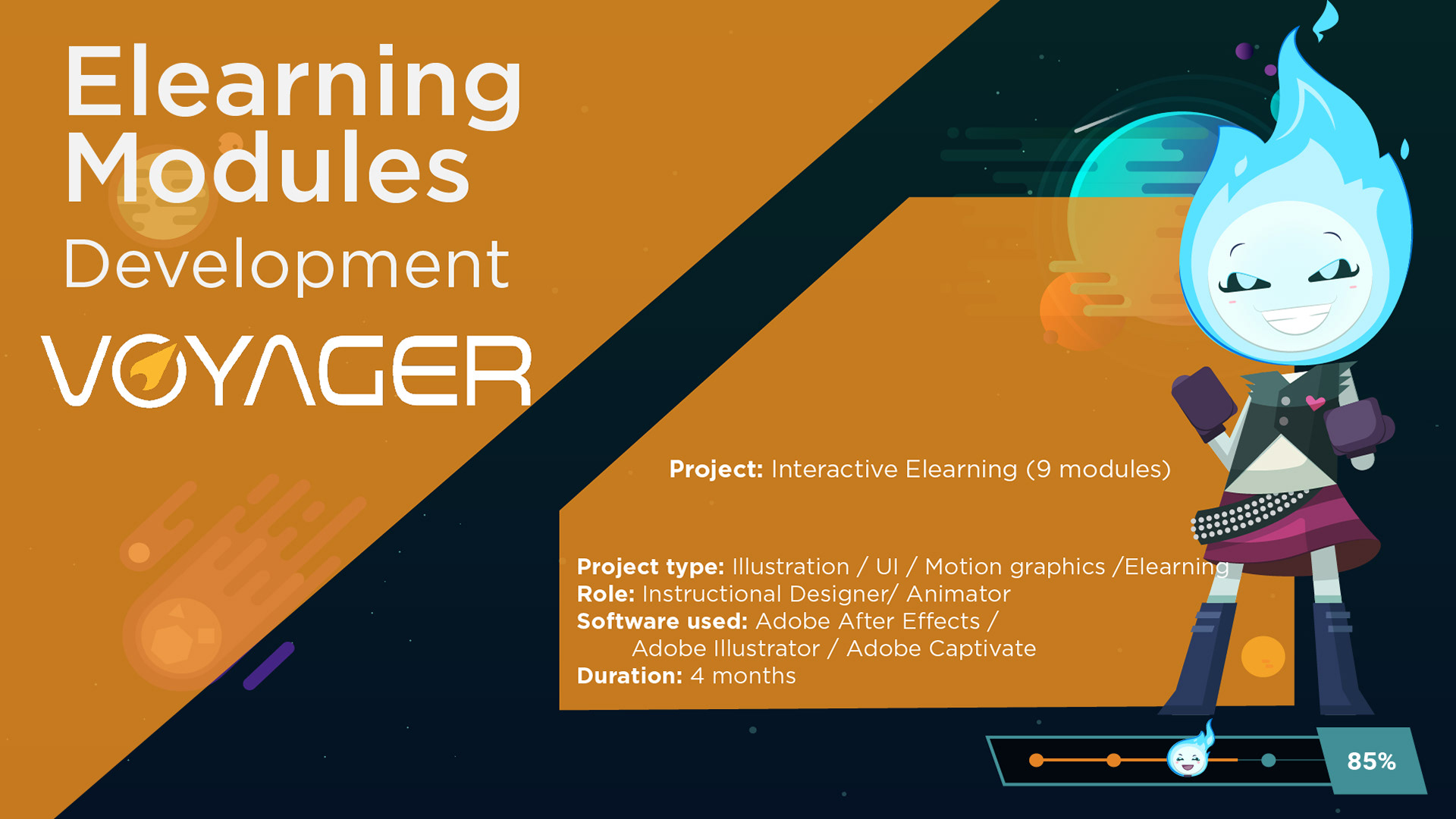 Elearning Modules Development

VOYAGER

Project: Interactive Elearning (9 modules)

Project type: Illustration / UI / Motion graphics /Elearning
Role: Instructional Designer/ Animator
Software used: Adobe After Effects / Adobe Illustrator / Adobe Captivate
Duration: 4 months

85%